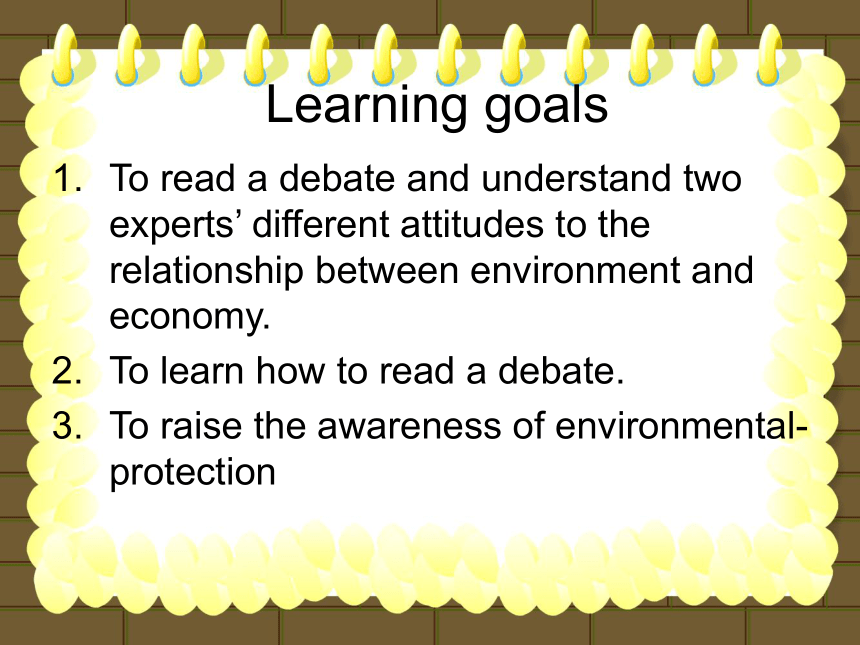 Learning goals

1. To read a debate and understand two experts’ different attitudes to the relationship between environment and economy.
2. To learn how to read a debate.
3. To raise the awareness of environmental-protection